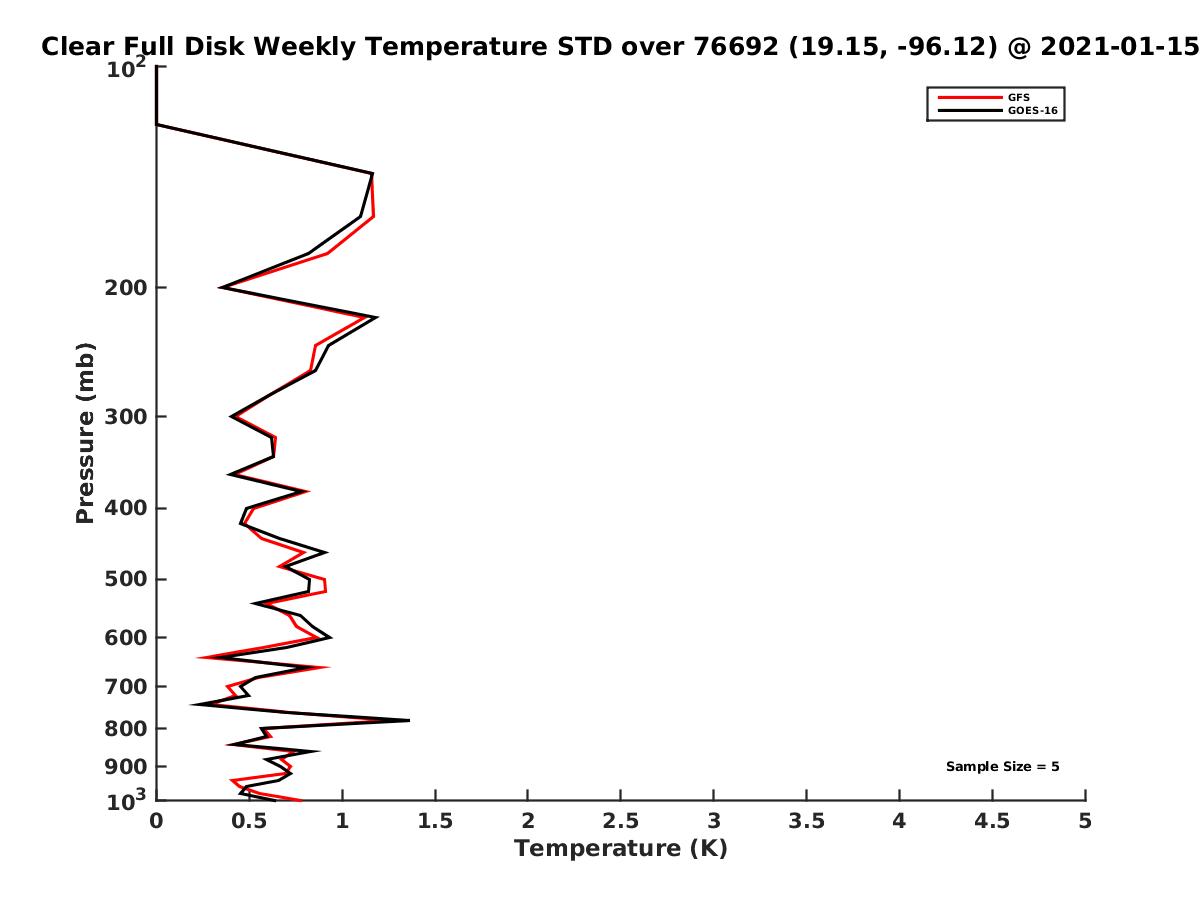 Clear Full Disk Weekly Temperature STD over 76692 (19.15, -96.12) @ 2021-01-15

GFS
GOES-16

Pressure (mb)

$10^2$
200
300
400
500
600
700
800
900
$10^3$

Sample Size = 5

0
0.5
1
1.5
2
2.5
3
3.5
4
4.5
5
Temperature (K)